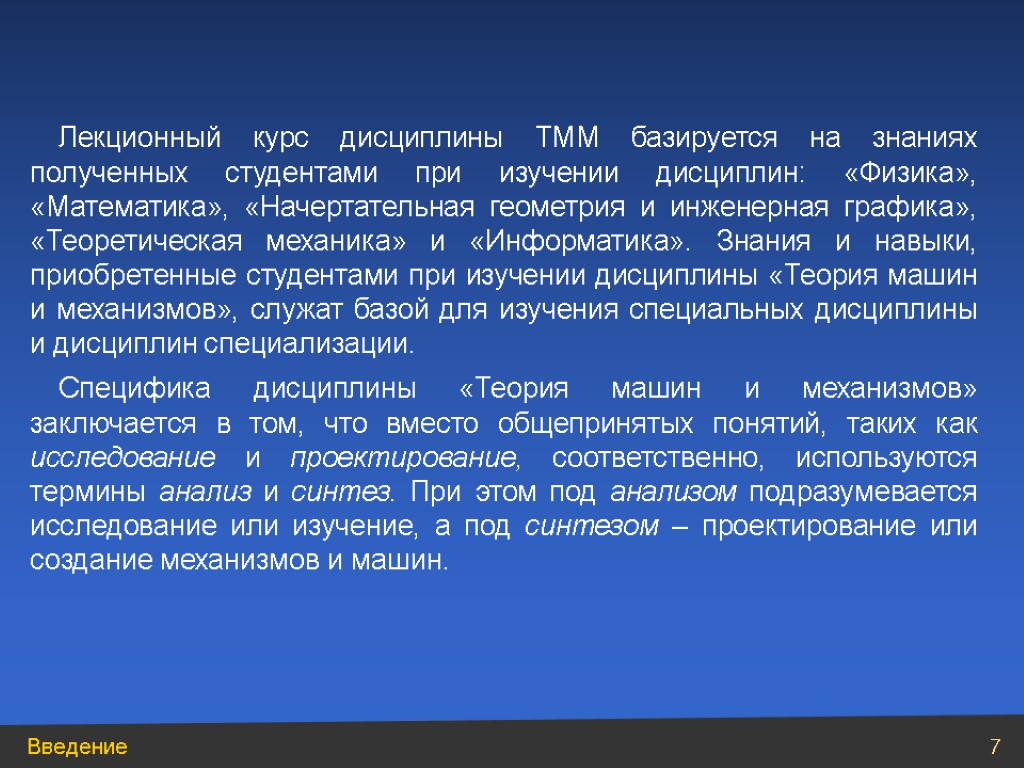 Лекционный курс дисциплины ТММ базируется на знаниях полученных студентами при изучении дисциплин: «Физика», «Математика», «Начертательная геометрия и инженерная графика», «Теоретическая механика» и «Информатика». Знания и навыки, приобретенные студентами при изучении дисциплины «Теория машин и механизмов», служат базой для изучения специальных дисциплины и дисциплин специализации.

Специфика дисциплины «Теория машин и механизмов» заключается в том, что вместо общепринятых понятий, таких как исследование и проектирование, соответственно, используются термины анализ и синтез. При этом под анализом подразумевается исследование или изучение, а под синтезом – проектирование или создание механизмов и машин.

Введение

7